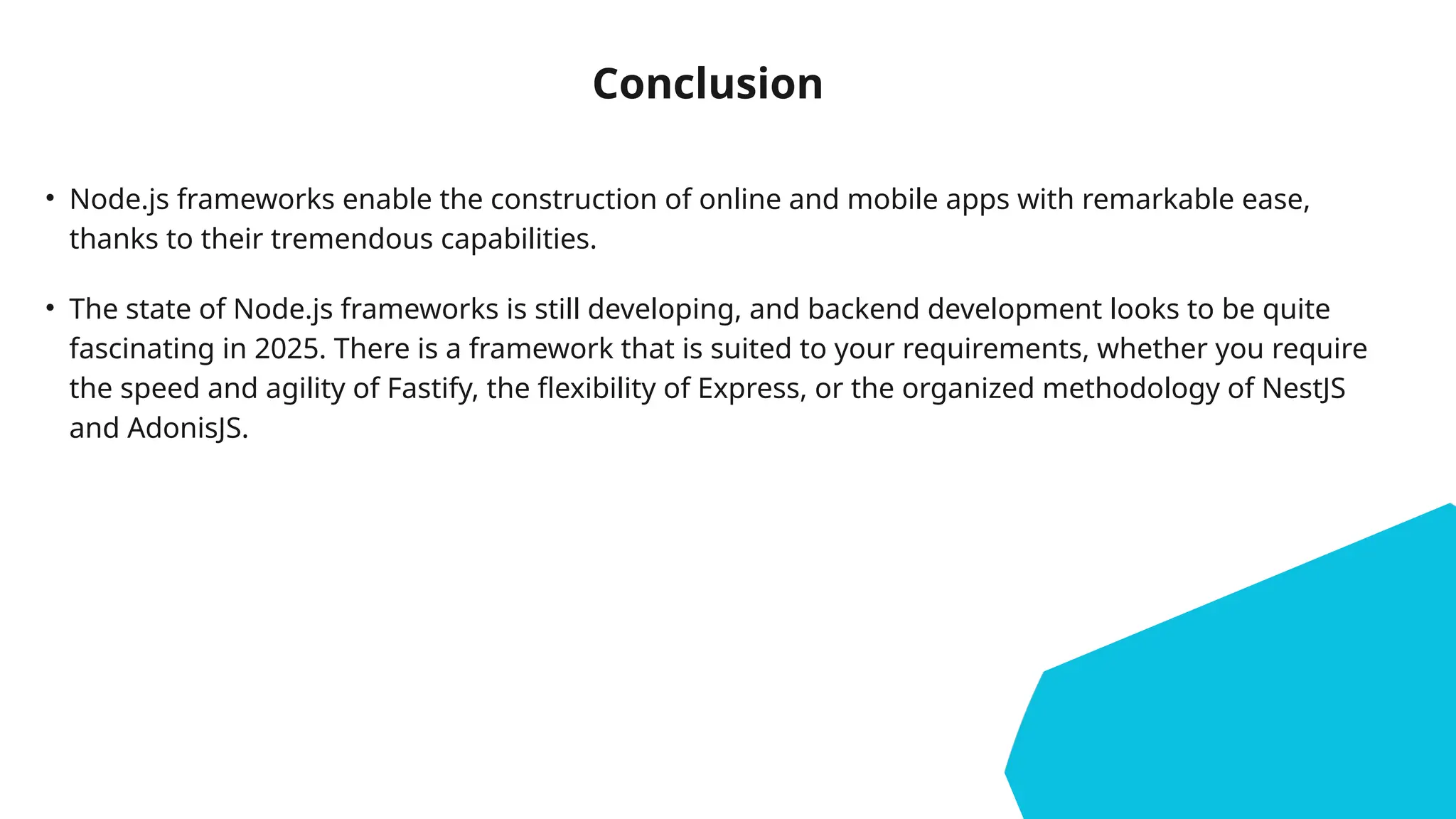 Conclusion

• Node.js frameworks enable the construction of online and mobile apps with remarkable ease, thanks to their tremendous capabilities.

• The state of Node.js frameworks is still developing, and backend development looks to be quite fascinating in 2025. There is a framework that is suited to your requirements, whether you require the speed and agility of Fastify, the flexibility of Express, or the organized methodology of NestJS and AdonisJS.